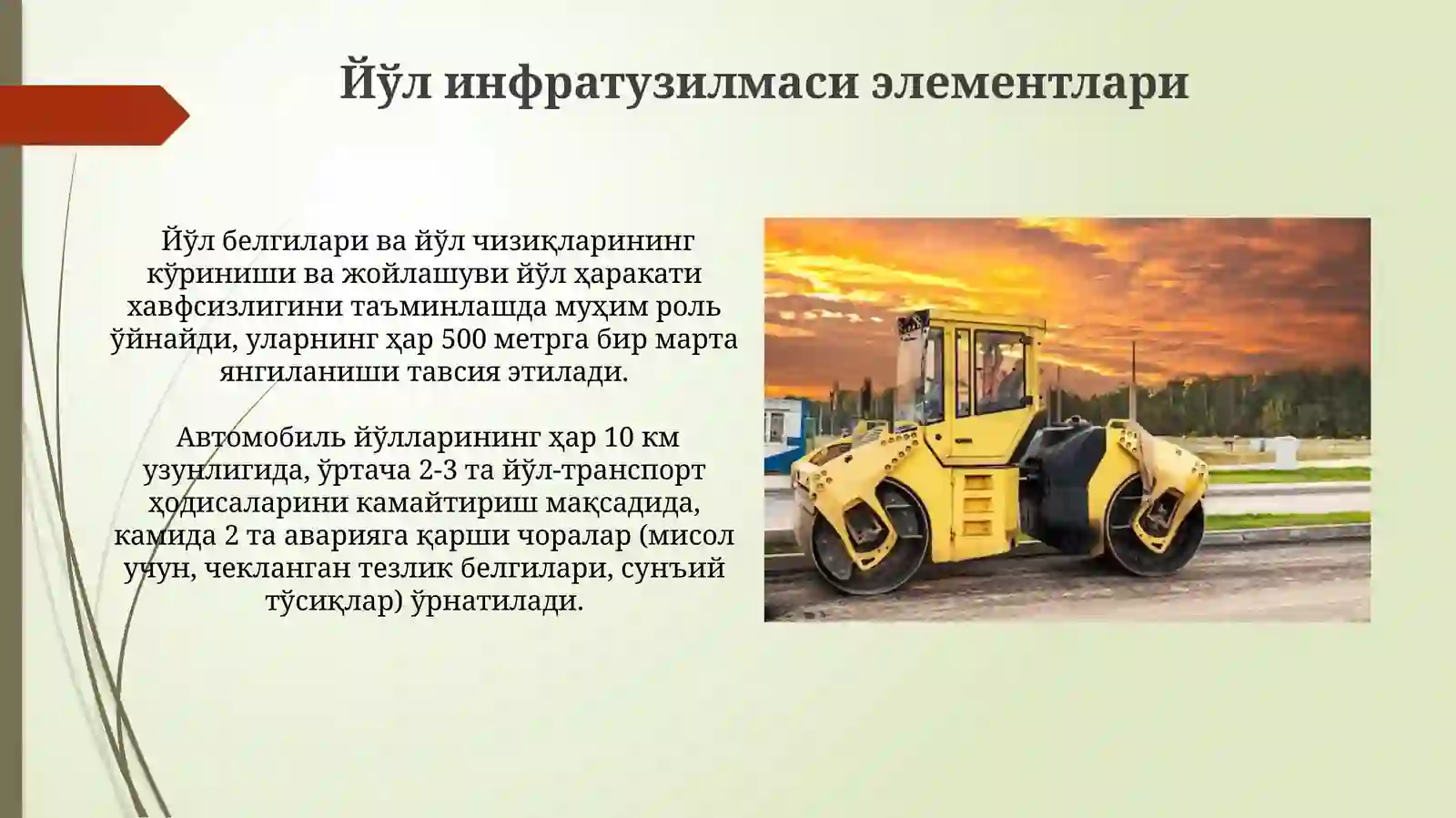 Йўл инфратузилмаси элементлари

Йўл белгилари ва йўл чизиқларининг кўриниши ва жойлашуви йўл ҳаракати хавфсизлигини таъминлашда муҳим роль ўйнайди, уларнинг ҳар 500 метрга бир марта янгиланиши тавсия этилади.

Автомобиль йўлларининг ҳар 10 км узунлигида, ўртача 2-3 та йўл-транспорт ҳодисаларини камайтириш мақсадида, камида 2 та аварияга қарши чоралар (мисол учун, чекланган тезлик белгилари, сунъий тўсиқлар) ўрнатилади.